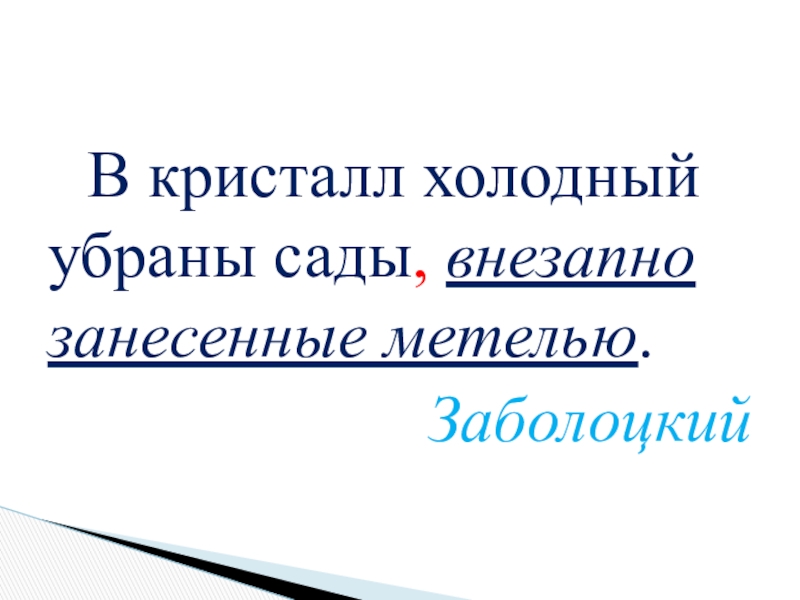 В кристалл холодный убраны сады, внезапно занесенные метелью.

Заболоцкий